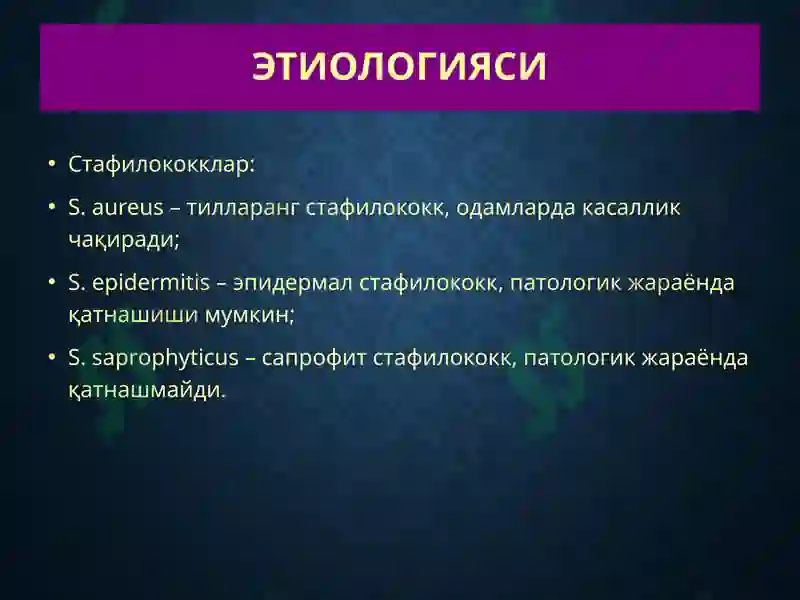 ЭТИОЛОГИЯСИ

• Стафилококклар:

• S. aureus – тилларанг стафилококк, одамларда касаллик чақиради;

• S. epidermitis – эпидермал стафилококк, патологик жараёнда қатнашиши мумкин;

• S. saprophyticus – сапрофит стафилококк, патологик жараёнда қатнашмайди.